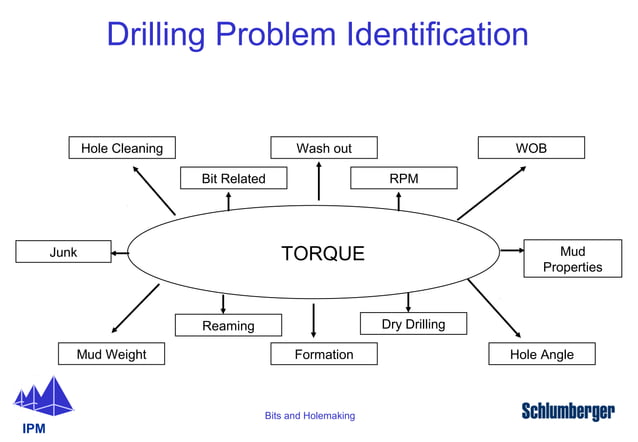 Drilling Problem Identification

Hole Cleaning

Wash out

WOB

Bit Related

RPM

Junk

TORQUE

Mud Properties

Reaming

Dry Drilling

Mud Weight

Formation

Hole Angle

IPM

Bits and Holemaking

Schlumberger